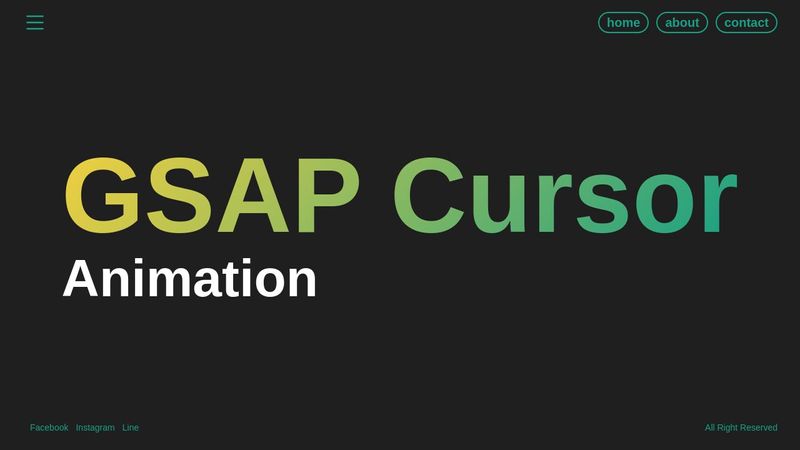 home about contact

GSAP Cursor
Animation

Facebook Instagram Line

All Right Reserved